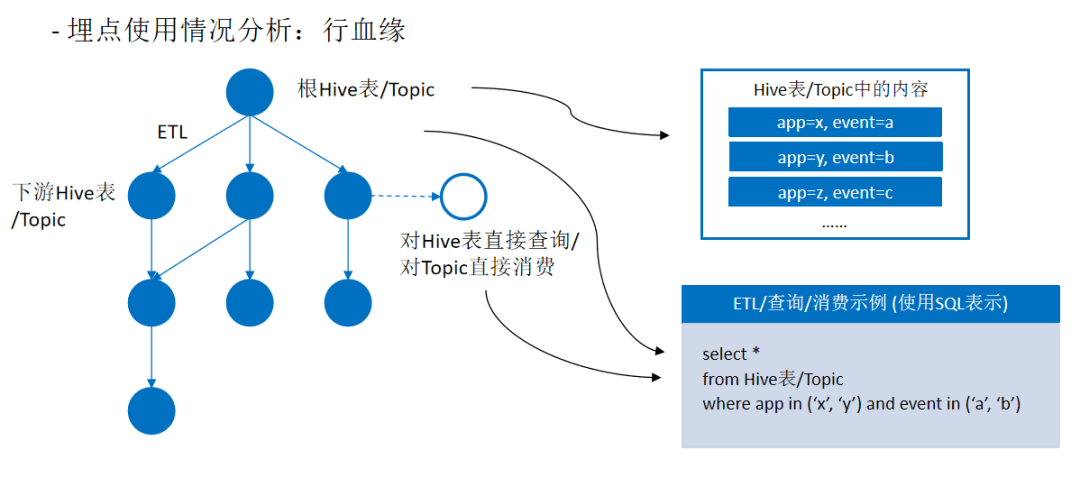 - 埋点使用情况分析：行血缘

根Hive表/Topic

ETL

下游Hive表/Topic

对Hive表直接查询/对Topic直接消费

Hive表/Topic中的内容

app=x, event=a

app=y, event=b

app=z, event=c

......

ETL/查询/消费示例 (使用SQL表示)

select *
from Hive表/Topic
where app in (‘x’, ‘y’) and event in (‘a’, ‘b’)